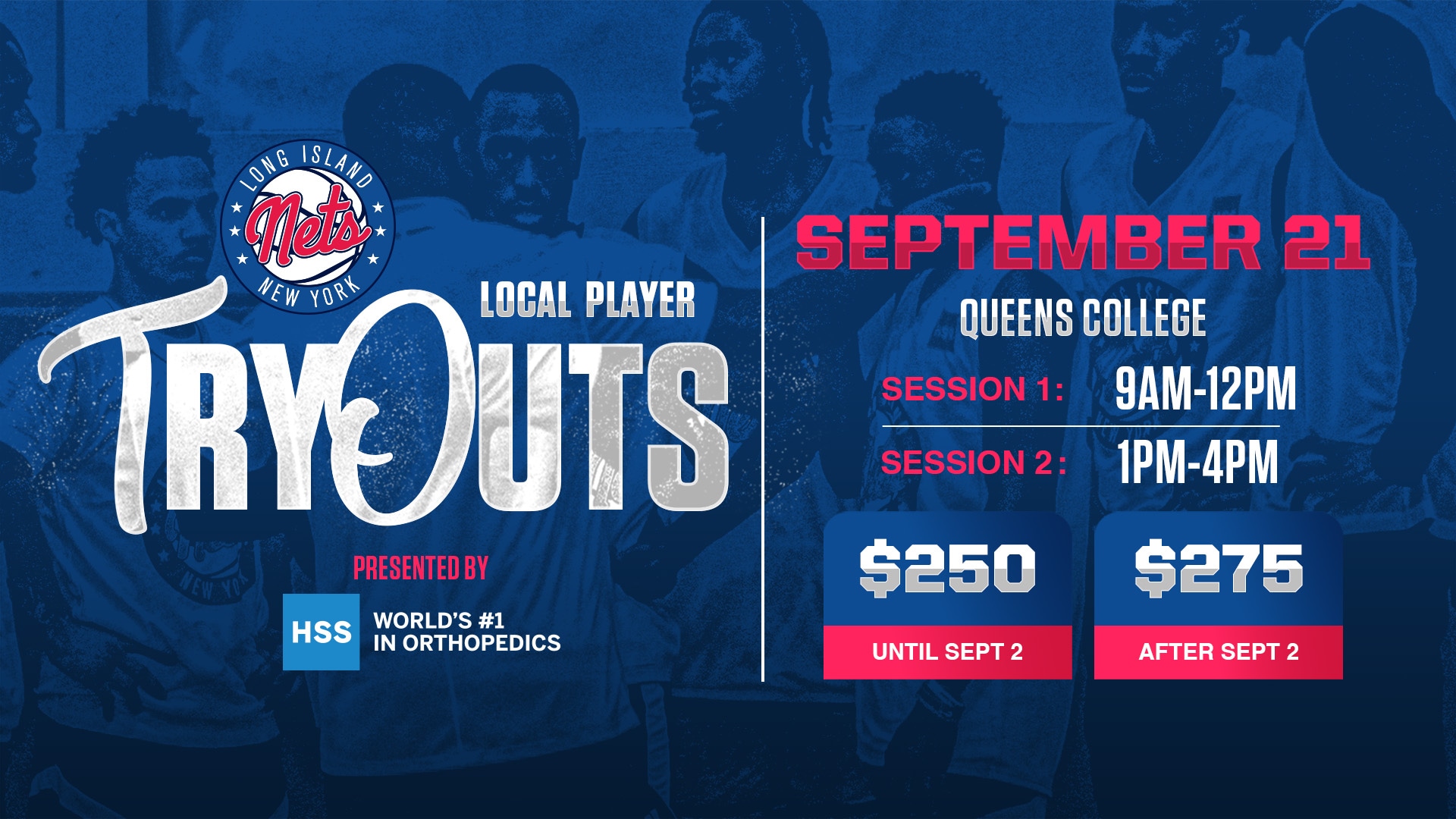 LONG ISLAND
Nets
NEW YORK

LOCAL PLAYER
TRYOUTS

PRESENTED BY
HSS WORLD'S #1 IN ORTHOPEDICS

SEPTEMBER 21
QUEENS COLLEGE
SESSION 1: 9AM-12PM
SESSION 2: 1PM-4PM

$250
UNTIL SEPT 2

$275
AFTER SEPT 2